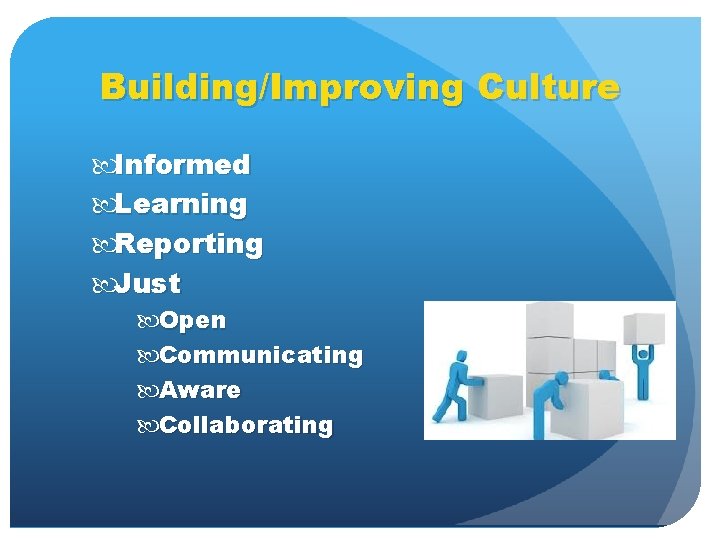 Building/Improving Culture

Informed
Learning
Reporting
Just
Open
Communicating
Aware
Collaborating